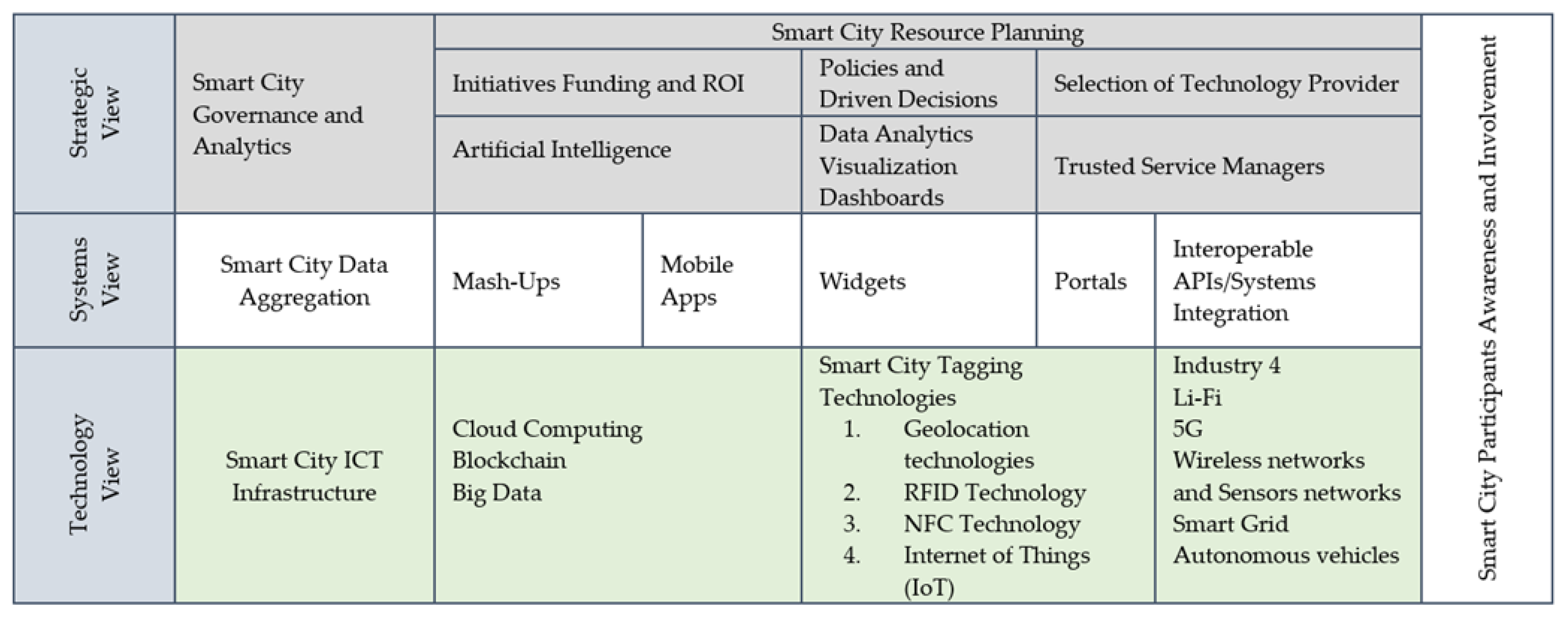 | Strategic View | Smart City Governance and Analytics | Smart City Resource Planning | | | | | Smart City Participants Awareness and Involvement |
|---|---|---|---|---|---|---|---|
| | | Initiatives Funding and ROI | | Policies and Driven Decisions | Selection of Technology Provider | | |
| | | Artificial Intelligence | | Data Analytics Visualization Dashboards | Trusted Service Managers | | |
| Systems View | Smart City Data Aggregation | Mash-Ups | Mobile Apps | Widgets | Portals | Interoperable APIs/Systems Integration | |
| Technology View | Smart City ICT Infrastructure | Cloud Computing Blockchain Big Data | | Smart City Tagging Technologies 1. Geolocation technologies 2. RFID Technology 3. NFC Technology 4. Internet of Things (IoT) | | Industry 4 Li-Fi 5G Wireless networks and Sensors networks Smart Grid Autonomous vehicles | |